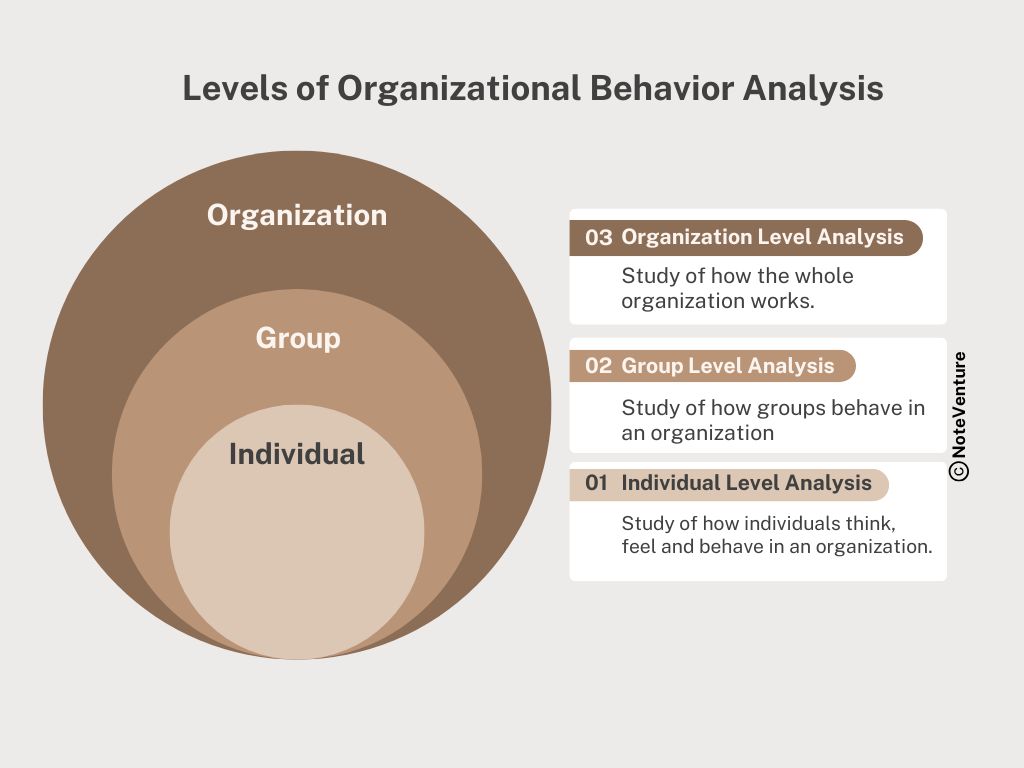 Levels of Organizational Behavior Analysis

Organization

Group

Individual

03 Organization Level Analysis

Study of how the whole organization works.

02 Group Level Analysis

Study of how groups behave in an organization

01 Individual Level Analysis

Study of how individuals think, feel and behave in an organization.

© NoteVenture